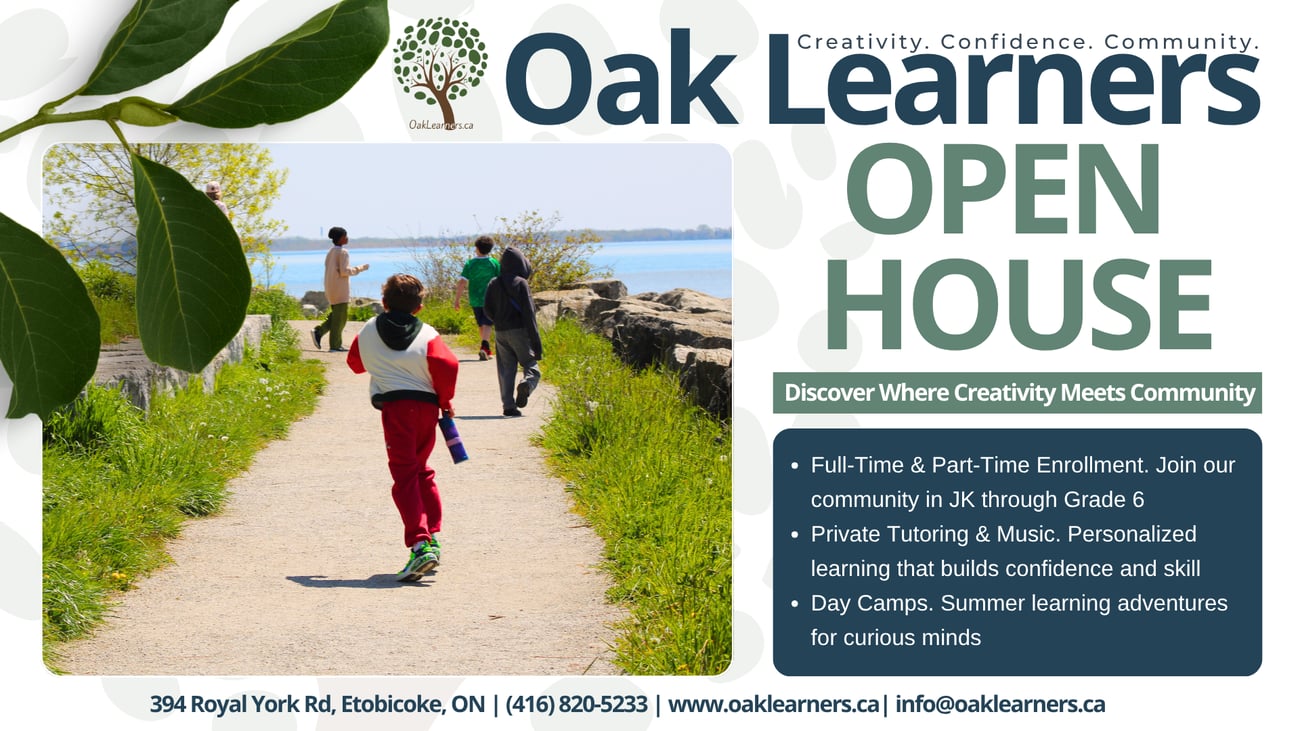 OakLearners.ca

Creativity. Confidence. Community.

Oak Learners

OPEN HOUSE

Discover Where Creativity Meets Community

- Full-Time & Part-Time Enrollment. Join our community in JK through Grade 6
- Private Tutoring & Music. Personalized learning that builds confidence and skill
- Day Camps. Summer learning adventures for curious minds

394 Royal York Rd, Etobicoke, ON | (416) 820-5233 | www.oaklearners.ca| info@oaklearners.ca